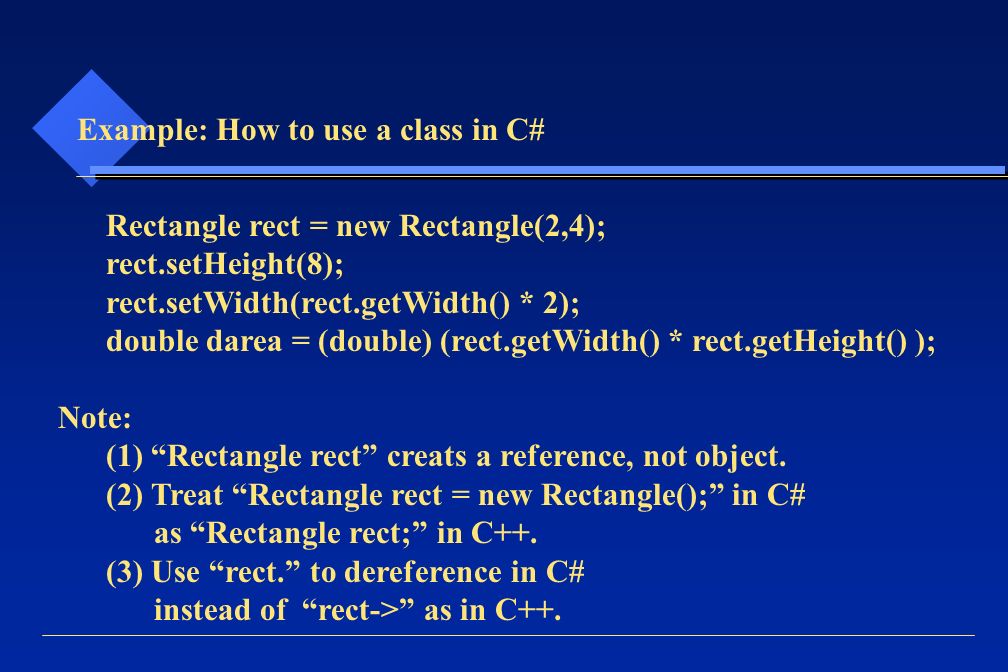 Example: How to use a class in C#

Rectangle rect = new Rectangle(2,4);
rect.setHeight(8);
rect.setWidth(rect.getWidth() * 2);
double darea = (double) (rect.getWidth() * rect.getHeight() );

Note:
(1) “Rectangle rect” creats a reference, not object.
(2) Treat “Rectangle rect = new Rectangle();” in C# as “Rectangle rect;” in C++.
(3) Use “rect.” to dereference in C# instead of “rect->” as in C++.